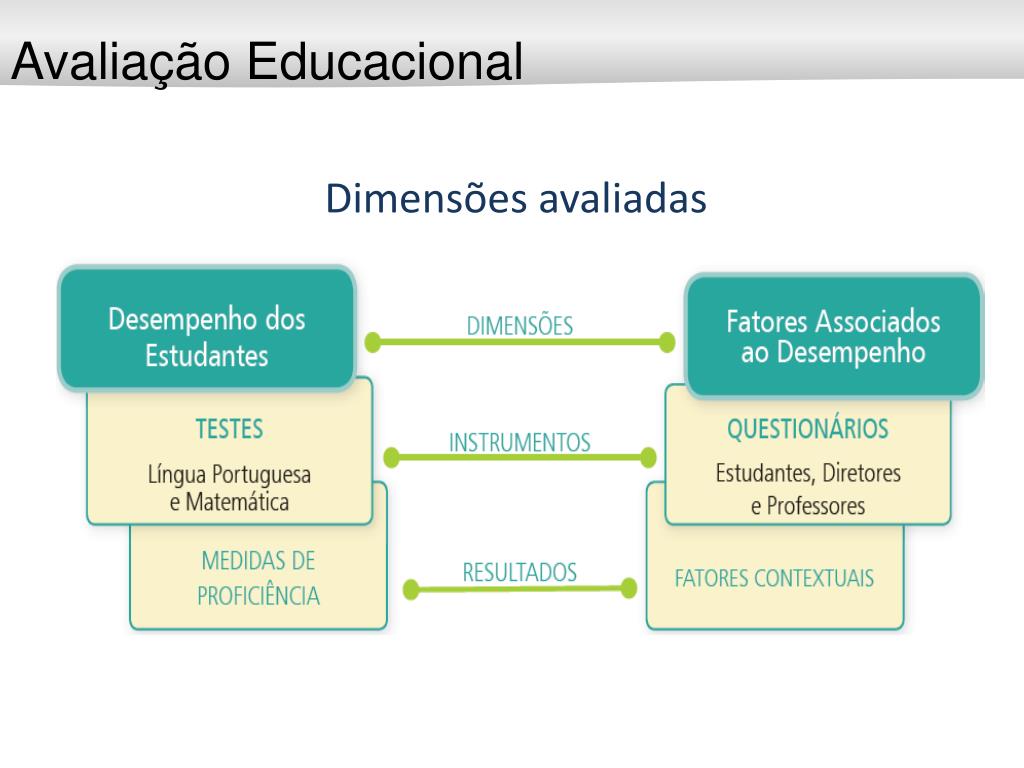 Avaliação Educacional

Dimensões avaliadas

Desempenho dos Estudantes

DIMENSÕES

Fatores Associados ao Desempenho

TESTES

Língua Portuguesa e Matemática

INSTRUMENTOS

QUESTIONÁRIOS

Estudantes, Diretores e Professores

MEDIDAS DE PROFICIÊNCIA

RESULTADOS

FATORES CONTEXTUAIS